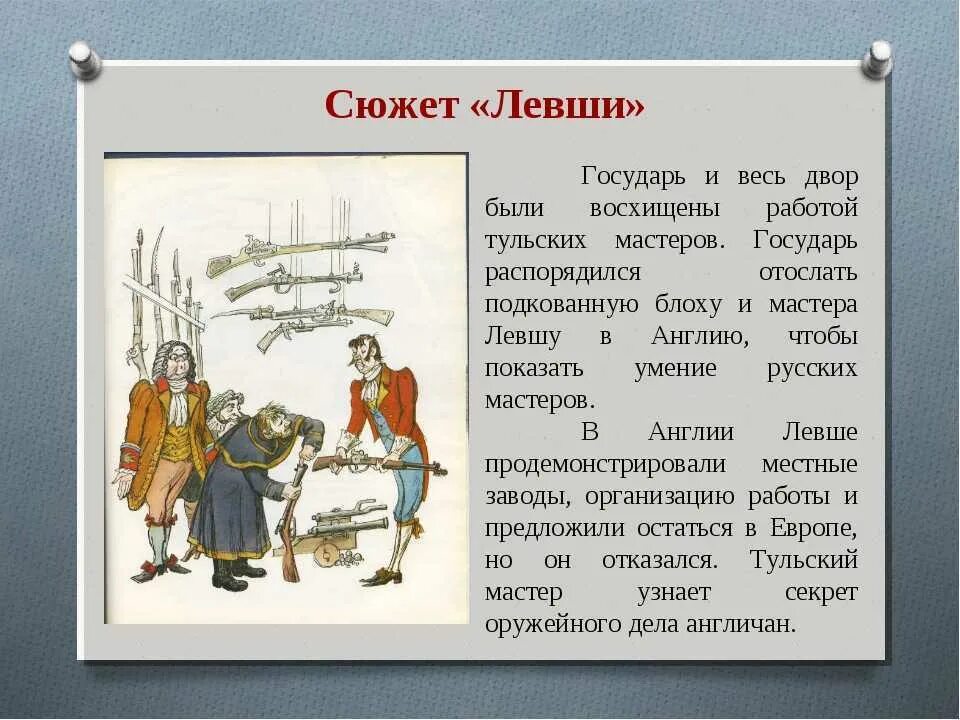 Сюжет «Левши»

Государь и весь двор были восхищены работой тульских мастеров. Государь распорядился отослать подкованную блоху и мастера Левшу в Англию, чтобы показать умение русских мастеров.

В Англии Левше продемонстрировали местные заводы, организацию работы и предложили остаться в Европе, но он отказался. Тульский мастер узнает секрет оружейного дела англичан.